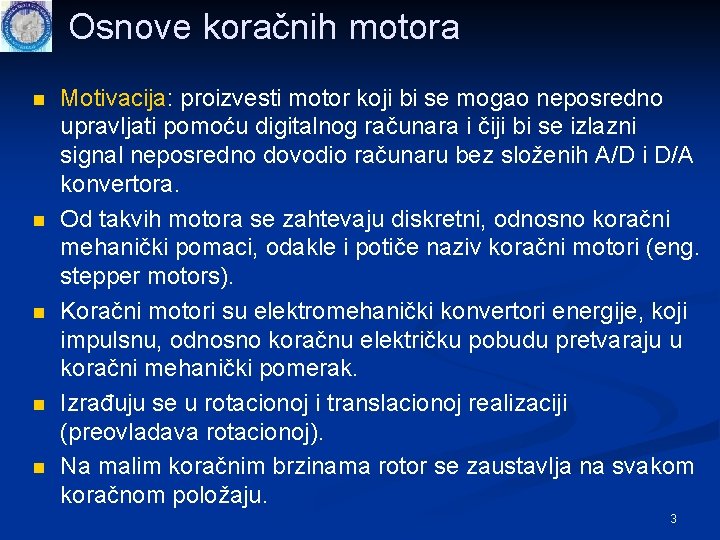 Osnove koračnih motora

Motivacija: proizvesti motor koji bi se mogao neposredno upravljati pomoću digitalnog računara i čiji bi se izlazni signal neposredno dovodio računaru bez složenih A/D i D/A konvertora.

Od takvih motora se zahtevaju diskretni, odnosno koračni mehanički pomaci, odakle i potiče naziv koračni motori (eng. stepper motors).

Koračni motori su elektromehanički konvertori energije, koji impulsnu, odnosno koračnu električku pobudu pretvaraju u koračni mehanički pomerak.

Izrađuju se u rotacionoj i translacionoj realizaciji (preovladava rotacionoj).

Na malim koračnim brzinama rotor se zaustavlja na svakom koračnom položaju.

3